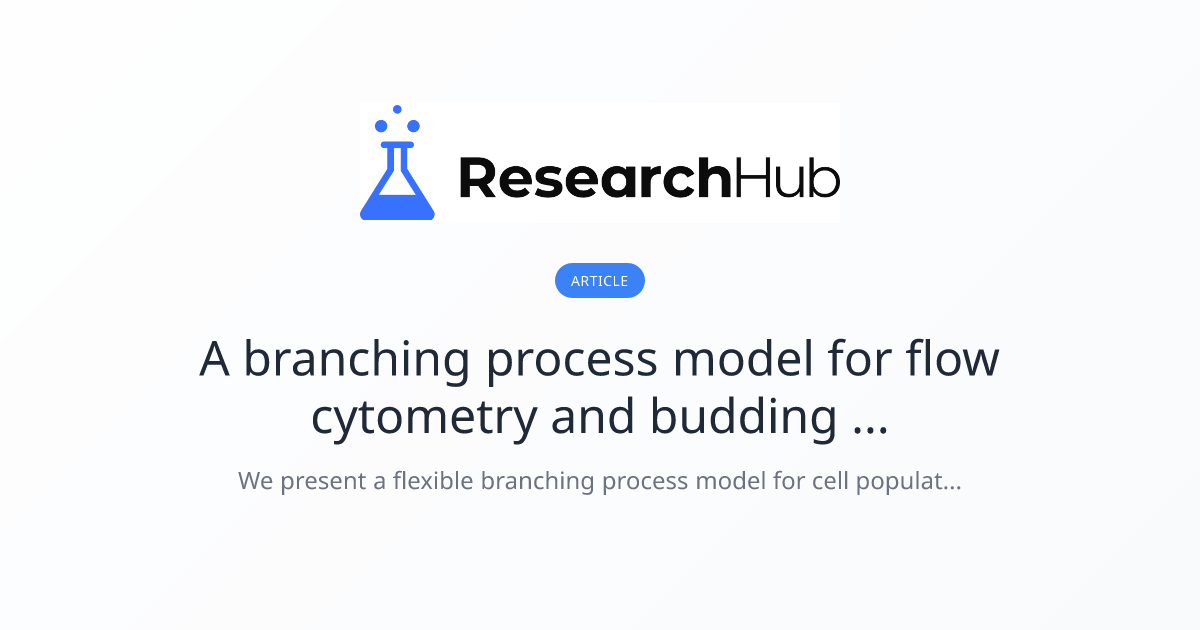 ResearchHub

ARTICLE

A branching process model for flow cytometry and budding ...

We present a flexible branching process model for cell populat...